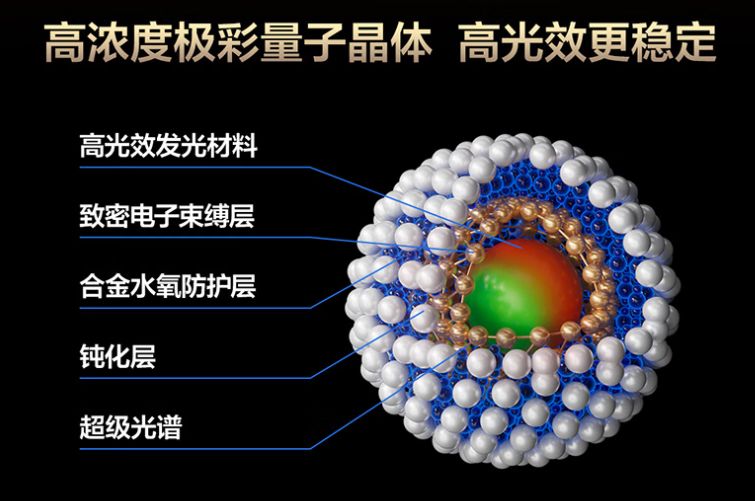 高浓度极彩量子晶体 高光效更稳定

高光效发光材料

致密电子束缚层

合金水氧防护层

钝化层

超级光谱